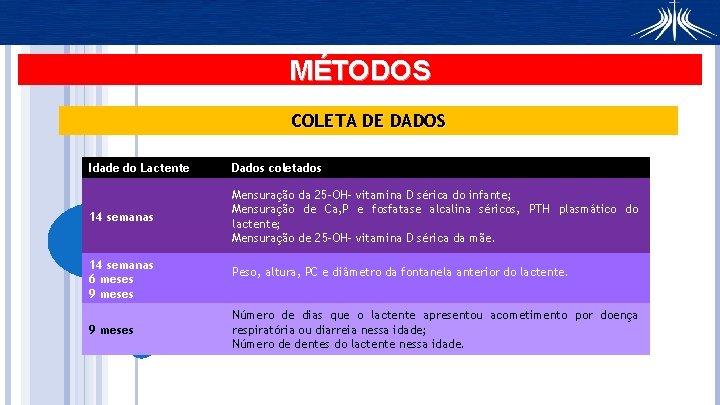 MÉTODOS

COLETA DE DADOS

| Idade do Lactente | Dados coletados |
|---|---|
| 14 semanas | Mensuração da 25-OH- vitamina D sérica do infante; Mensuração de Ca,P e fosfatase alcalina séricos, PTH plasmático do lactente; Mensuração de 25-OH- vitamina D sérica da mãe. |
| 14 semanas 6 meses 9 meses | Peso, altura, PC e diâmetro da fontanela anterior do lactente. |
| 9 meses | Número de dias que o lactente apresentou acometimento por doença respiratória ou diarreia nessa idade; Número de dentes do lactente nessa idade. |